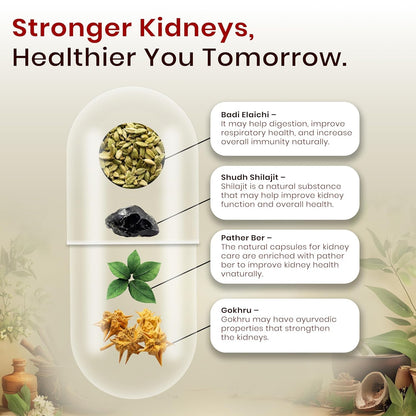 Stronger Kidneys,
Healthier You Tomorrow.

Badi Elaichi –
It may help digestion, improve respiratory health, and increase overall immunity naturally.

Shudh Shilajit –
Shilajit is a natural substance that may help improve kidney function and overall health.

Pather Ber –
The natural capsules for kidney care are enriched with pather ber to improve kidney health vnaturally.

Gokhru –
Gokhru may have ayurvedic properties that strengthen the kidneys.